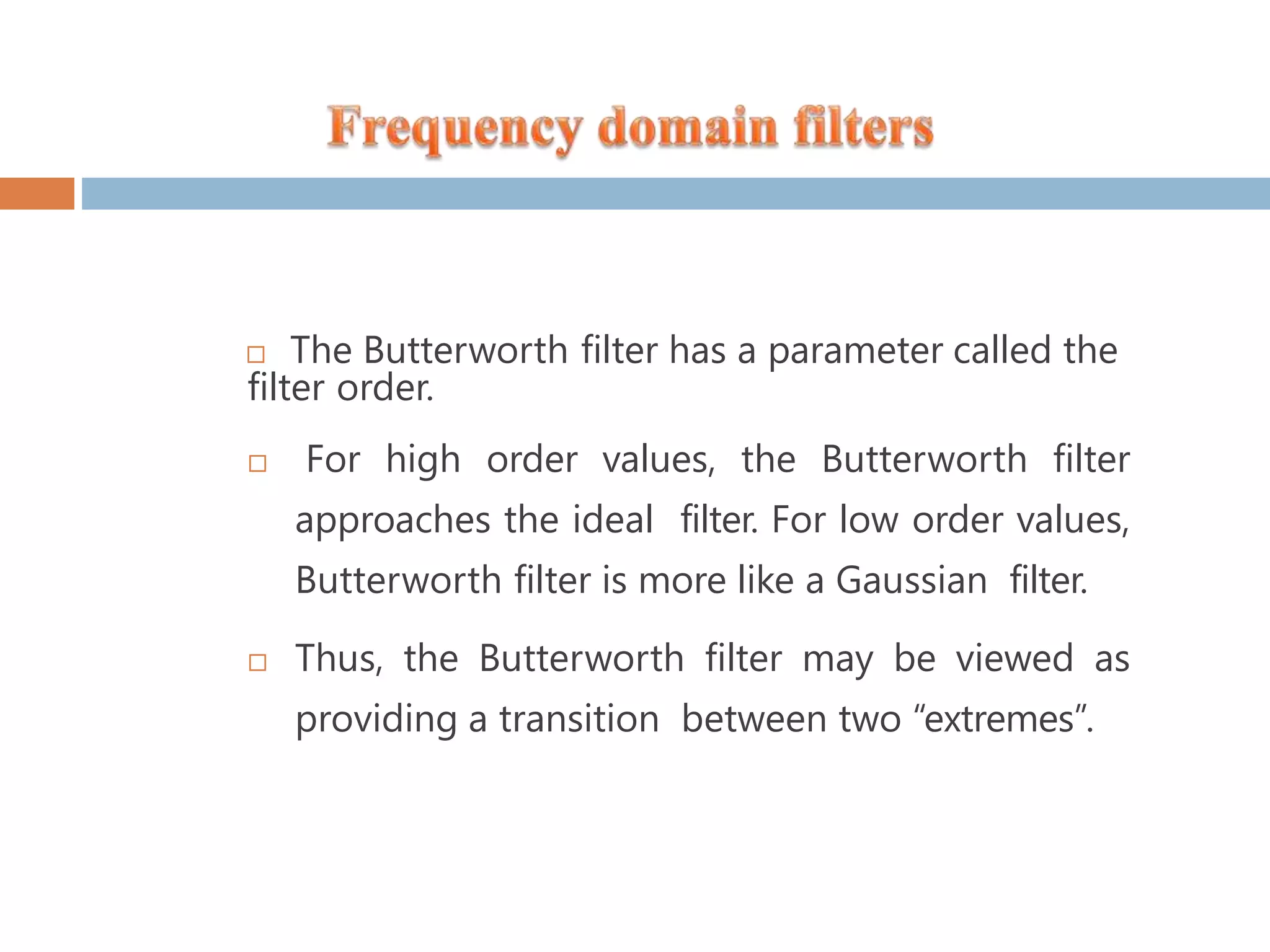 Frequency domain filters

□ The Butterworth filter has a parameter called the filter order.

□ For high order values, the Butterworth filter approaches the ideal filter. For low order values, Butterworth filter is more like a Gaussian filter.

□ Thus, the Butterworth filter may be viewed as providing a transition between two “extremes”.